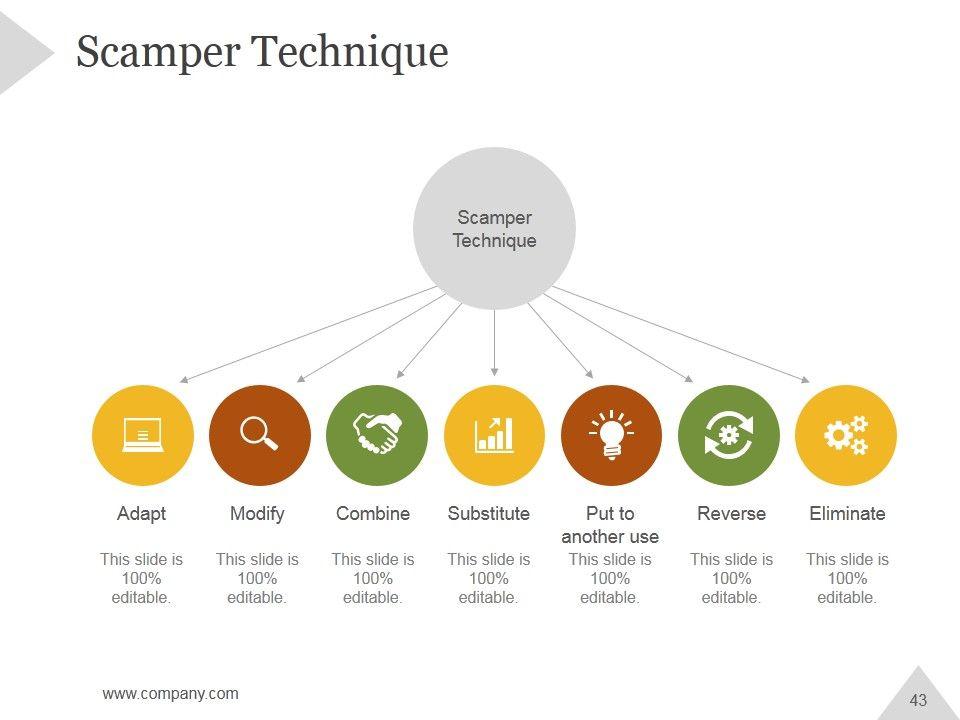 Scamper Technique

Scamper Technique

Adapt

This slide is 100% editable.

Modify

This slide is 100% editable.

Combine

This slide is 100% editable.

Substitute

This slide is 100% editable.

Put to another use

This slide is 100% editable.

Reverse

This slide is 100% editable.

Eliminate

This slide is 100% editable.

www.company.com

43